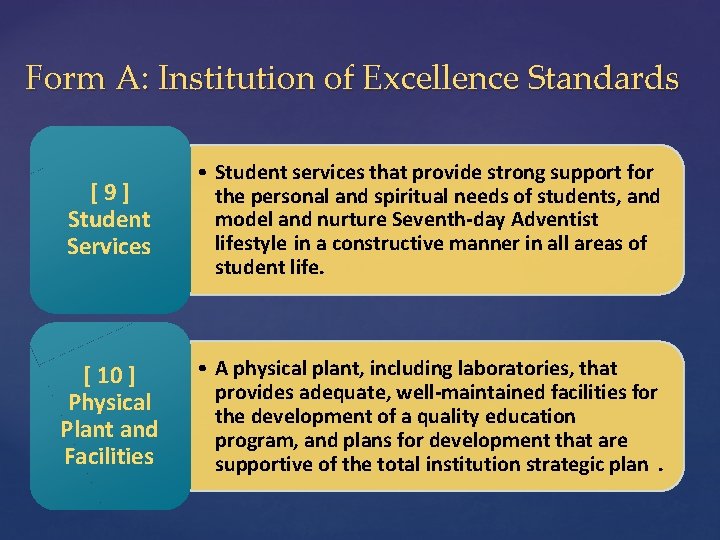 Form A: Institution of Excellence Standards

[ 9 ]
Student Services

• Student services that provide strong support for the personal and spiritual needs of students, and model and nurture Seventh-day Adventist lifestyle in a constructive manner in all areas of student life.

[ 10 ]
Physical Plant and Facilities

• A physical plant, including laboratories, that provides adequate, well-maintained facilities for the development of a quality education program, and plans for development that are supportive of the total institution strategic plan .